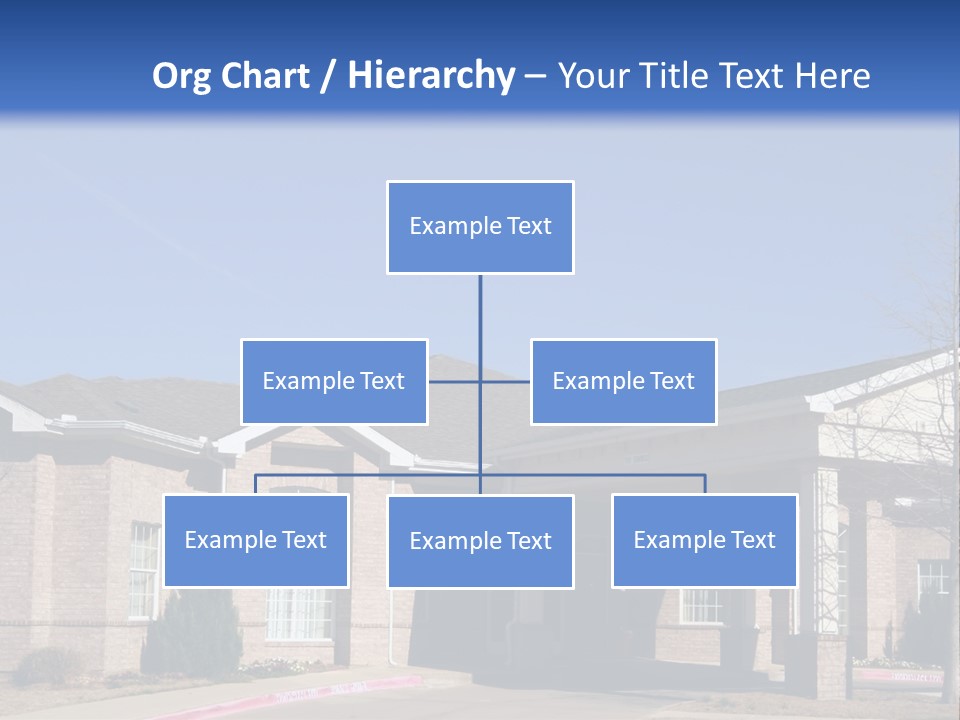 Org Chart / Hierarchy – Your Title Text Here

Example Text

Example Text

Example Text

Example Text

Example Text

Example Text